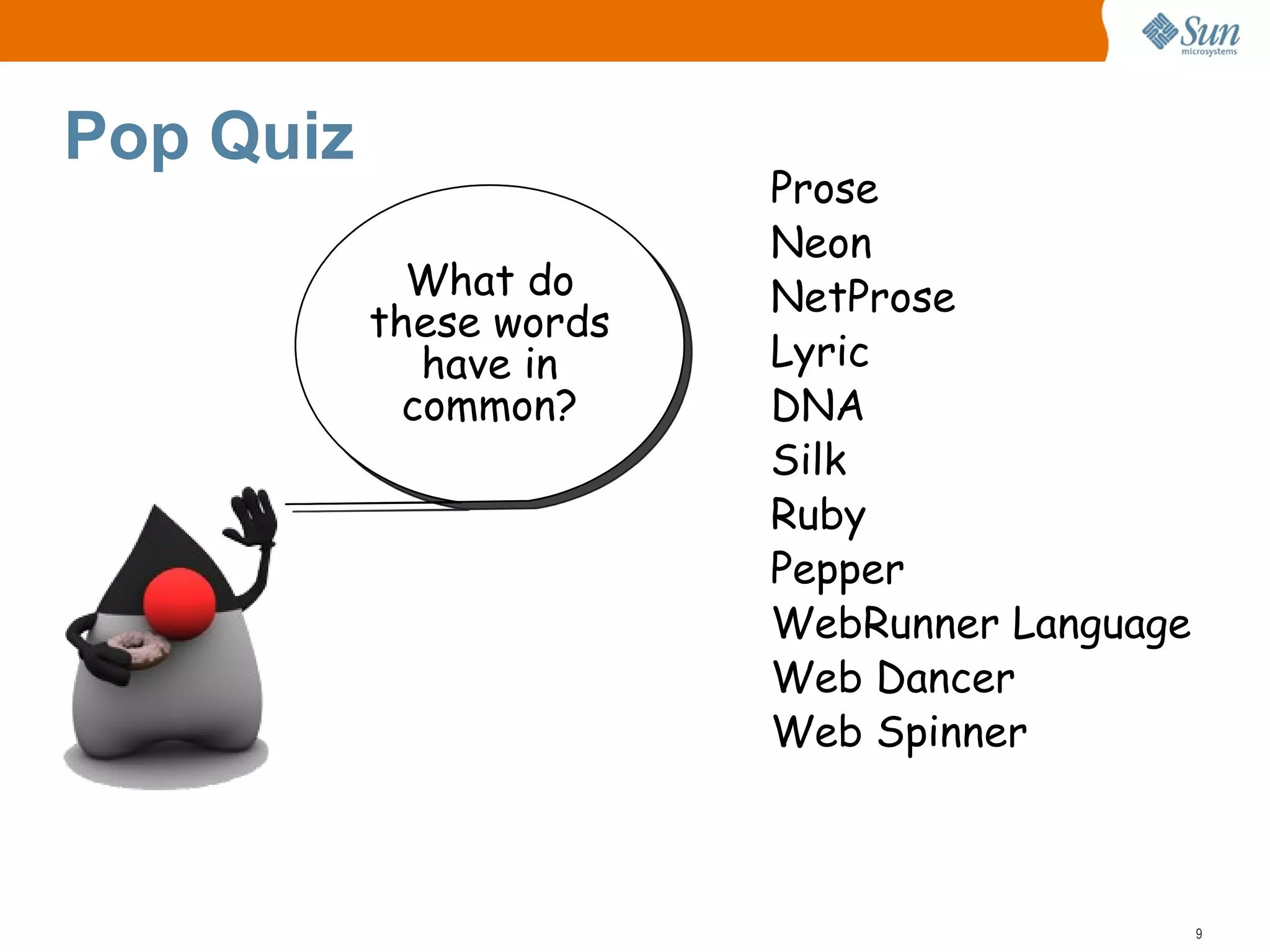 Sun microsystems

Pop Quiz

What do these words have in common?

Prose
Neon
NetProse
Lyric
DNA
Silk
Ruby
Pepper
WebRunner Language
Web Dancer
Web Spinner

9